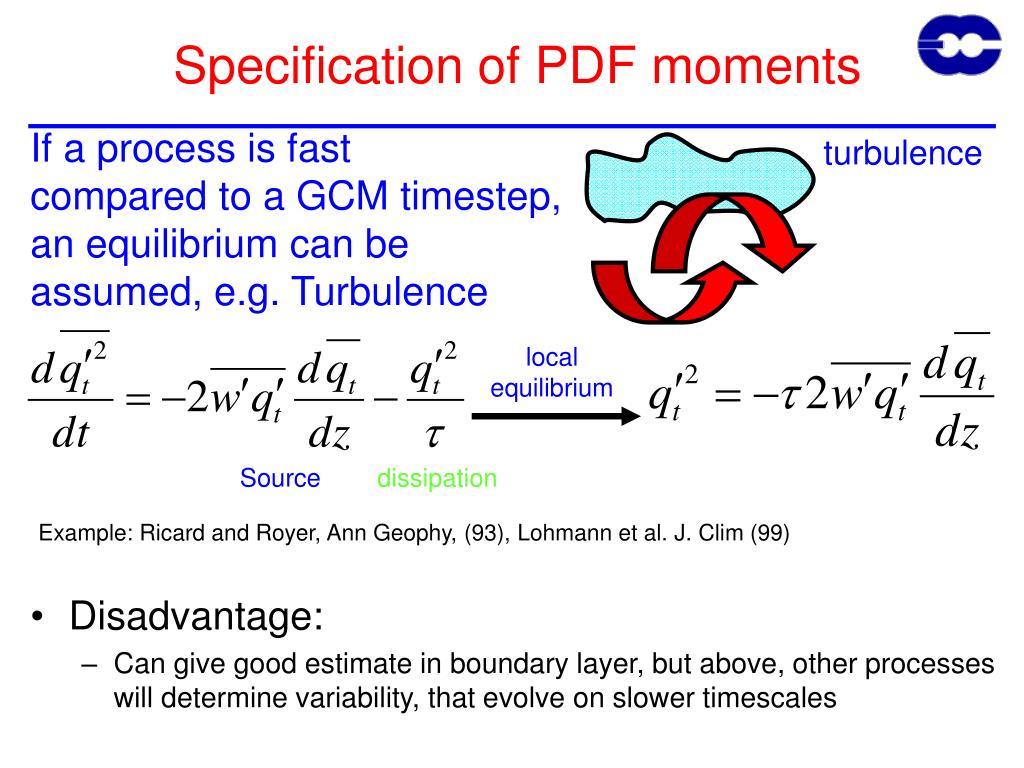 Specification of PDF moments

If a process is fast compared to a GCM timestep, an equilibrium can be assumed, e.g. Turbulence

turbulence

$\frac{d\overline{q_t'^2}}{dt} = -2\overline{w'q_t'}\frac{d\overline{q_t}}{dz} - \frac{q_t'^2}{\tau}$

local equilibrium

$q_t'^2 = -\tau 2\overline{w'q_t'}\frac{d\overline{q_t}}{dz}$

Source dissipation

Example: Ricard and Royer, Ann Geophy, (93), Lohmann et al. J. Clim (99)

• Disadvantage:
– Can give good estimate in boundary layer, but above, other processes will determine variability, that evolve on slower timescales